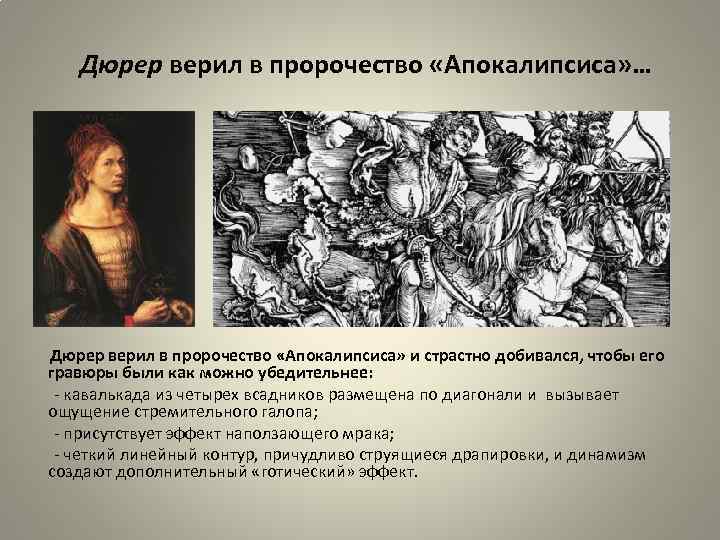 Дюрер верил в пророчество «Апокалипсиса»…

Дюрер верил в пророчество «Апокалипсиса» и страстно добивался, чтобы его гравюры были как можно убедительнее:

- кавалькада из четырех всадников размещена по диагонали и вызывает ощущение стремительного галопа;

- присутствует эффект наползающего мрака;

- четкий линейный контур, причудливо струящиеся драпировки, и динамизм создают дополнительный «готический» эффект.